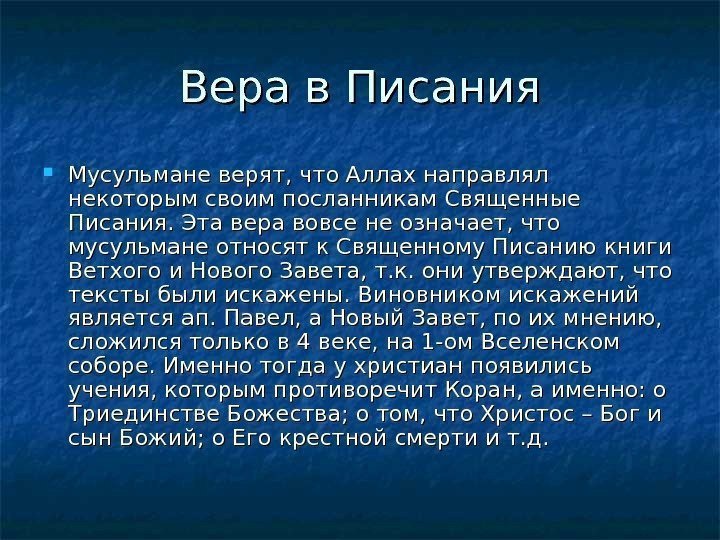 Вера в Писания

Мусульмане верят, что Аллах направлял некоторым своим посланникам Священные Писания. Эта вера вовсе не означает, что мусульмане относят к Священному Писанию книги Ветхого и Нового Завета, т.к. они утверждают, что тексты были искажены. Виновником искажений является ап. Павел, а Новый Завет, по их мнению, сложился только в 4 веке, на 1-ом Вселенском соборе. Именно тогда у христиан появились учения, которым противоречит Коран, а именно: о Триединстве Божества; о том, что Христос – Бог и сын Божий; о Его крестной смерти и т.д.